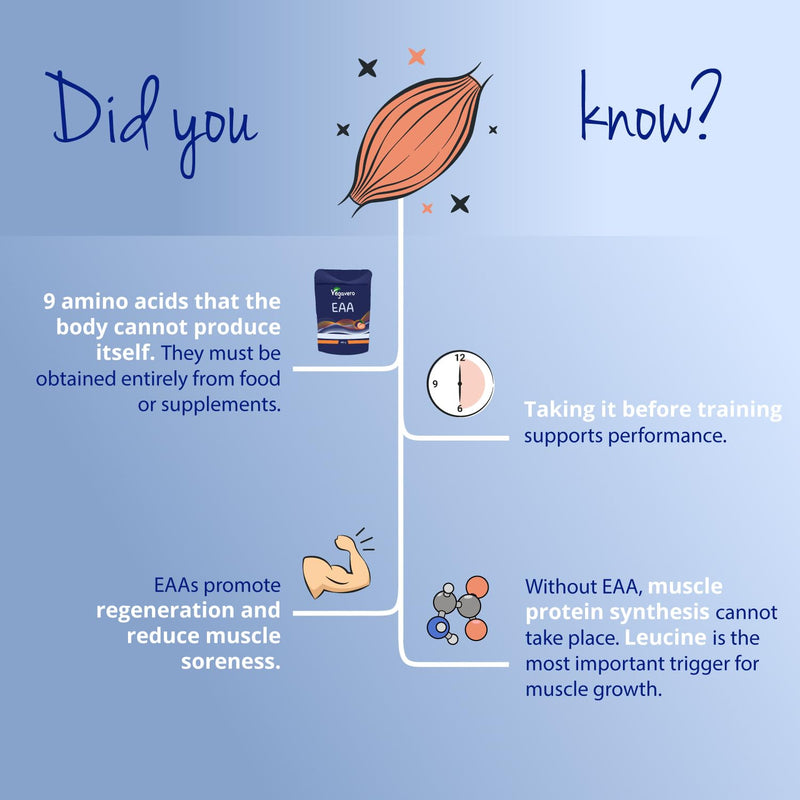 Did you know?

Vegavero
EAA

9 amino acids that the body cannot produce itself. They must be obtained entirely from food or supplements.

12
9
6

Taking it before training supports performance.

EAAs promote regeneration and reduce muscle soreness.

Without EAA, muscle protein synthesis cannot take place. Leucine is the most important trigger for muscle growth.